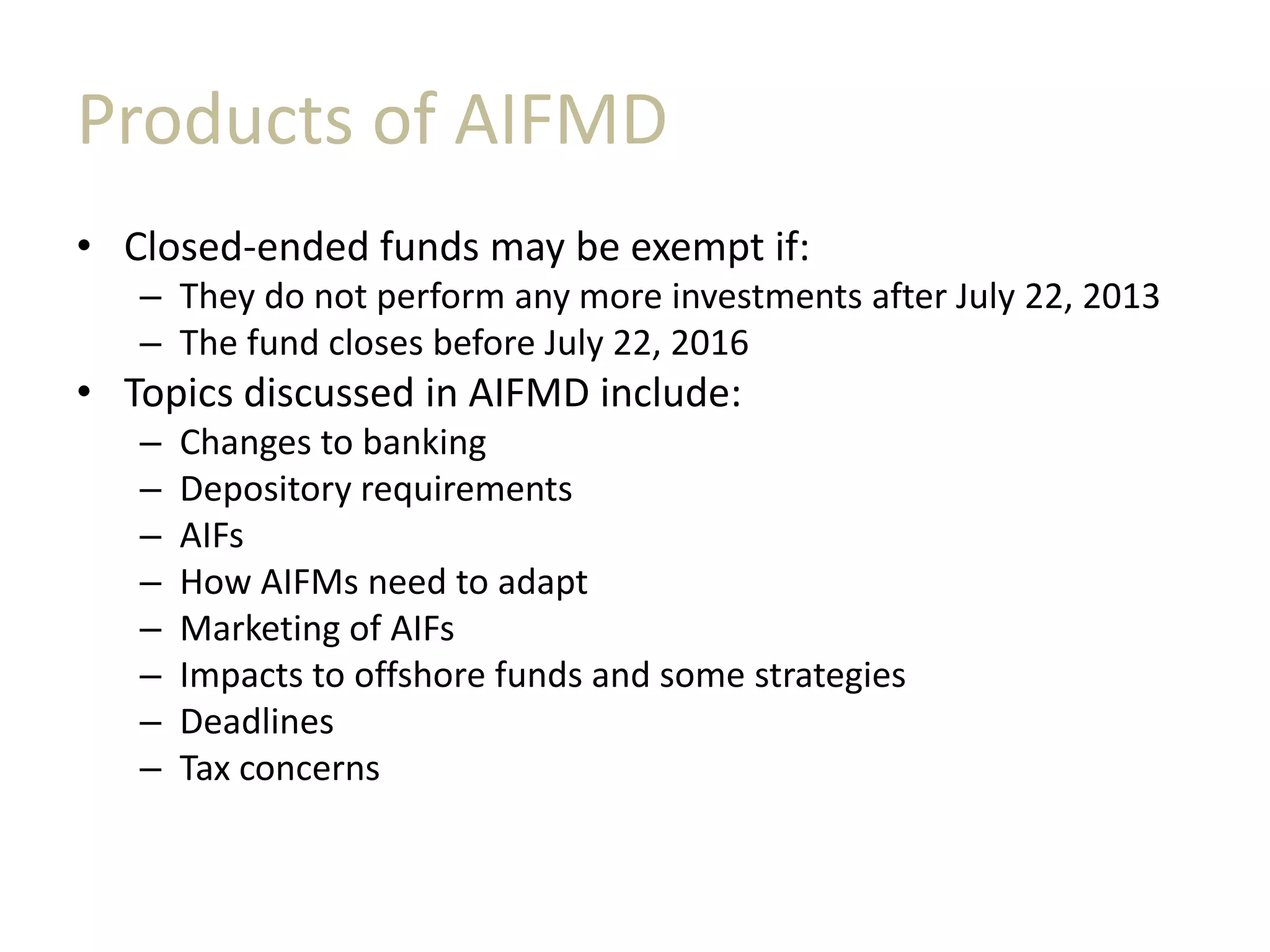 Products of AIFMD

• Closed-ended funds may be exempt if:
  – They do not perform any more investments after July 22, 2013
  – The fund closes before July 22, 2016
• Topics discussed in AIFMD include:
  – Changes to banking
  – Depository requirements
  – AIFs
  – How AIFMs need to adapt
  – Marketing of AIFs
  – Impacts to offshore funds and some strategies
  – Deadlines
  – Tax concerns